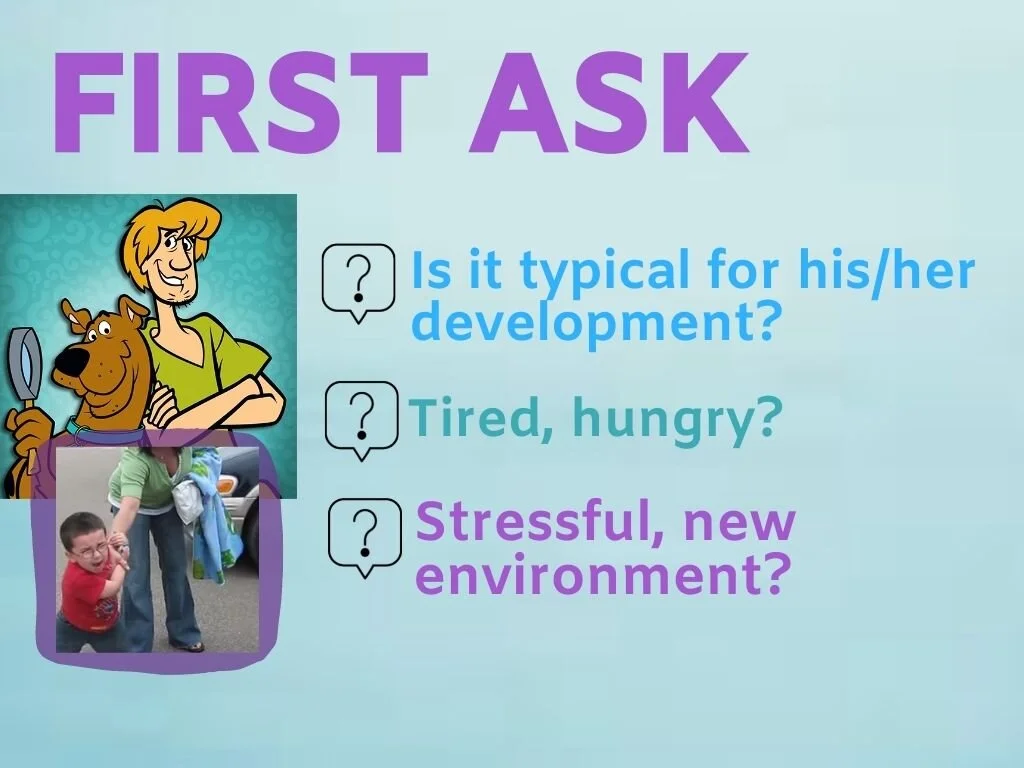 FIRST ASK

? Is it typical for his/her development?

? Tired, hungry?

? Stressful, new environment?